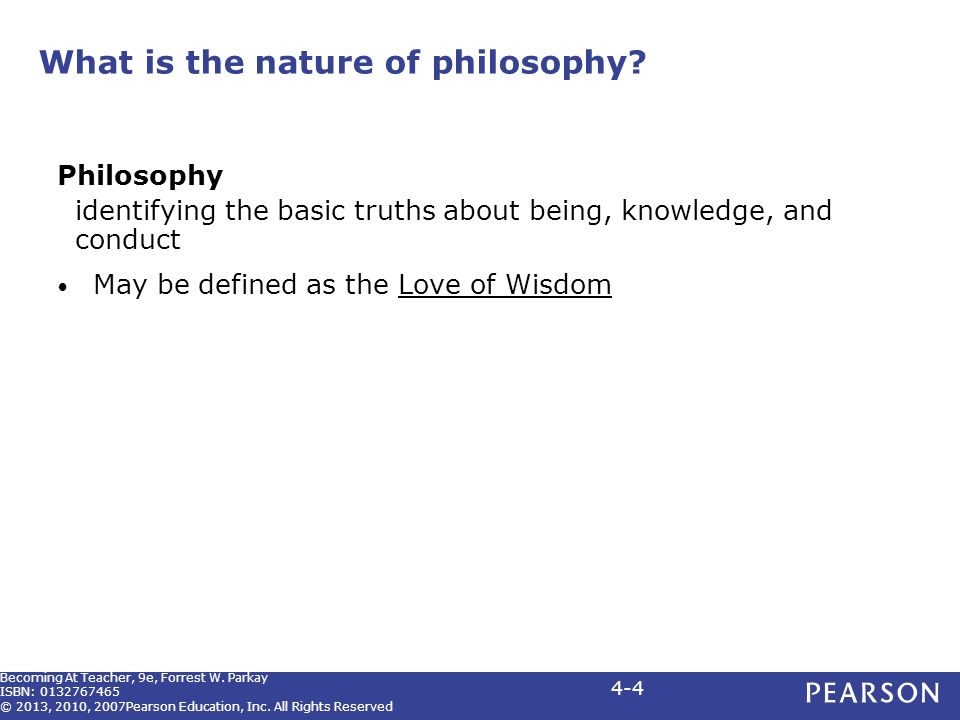 What is the nature of philosophy?

Philosophy

identifying the basic truths about being, knowledge, and conduct

• May be defined as the Love of Wisdom

Becoming At Teacher, 9e, Forrest W. Parkay
ISBN: 0132767465
© 2013, 2010, 2007Pearson Education, Inc. All Rights Reserved

4-4

PEARSON